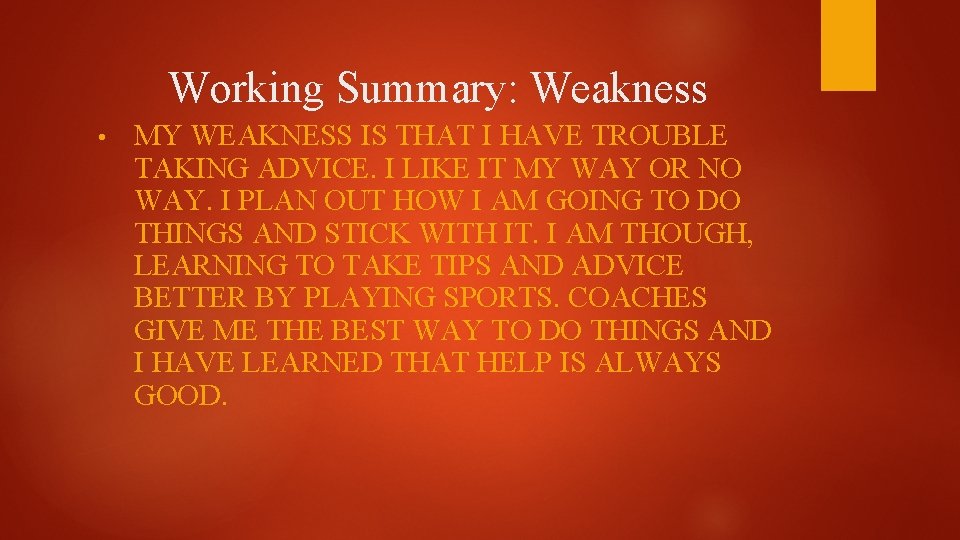 Working Summary: Weakness

• MY WEAKNESS IS THAT I HAVE TROUBLE TAKING ADVICE. I LIKE IT MY WAY OR NO WAY. I PLAN OUT HOW I AM GOING TO DO THINGS AND STICK WITH IT. I AM THOUGH, LEARNING TO TAKE TIPS AND ADVICE BETTER BY PLAYING SPORTS. COACHES GIVE ME THE BEST WAY TO DO THINGS AND I HAVE LEARNED THAT HELP IS ALWAYS GOOD.